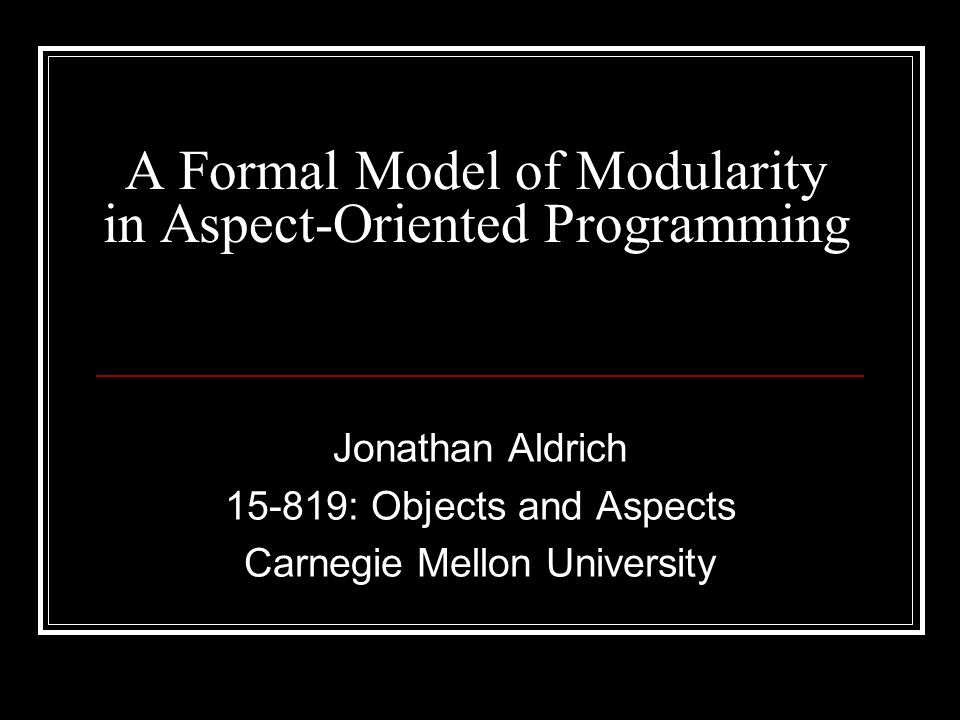 A Formal Model of Modularity in Aspect-Oriented Programming

Jonathan Aldrich
15-819: Objects and Aspects
Carnegie Mellon University